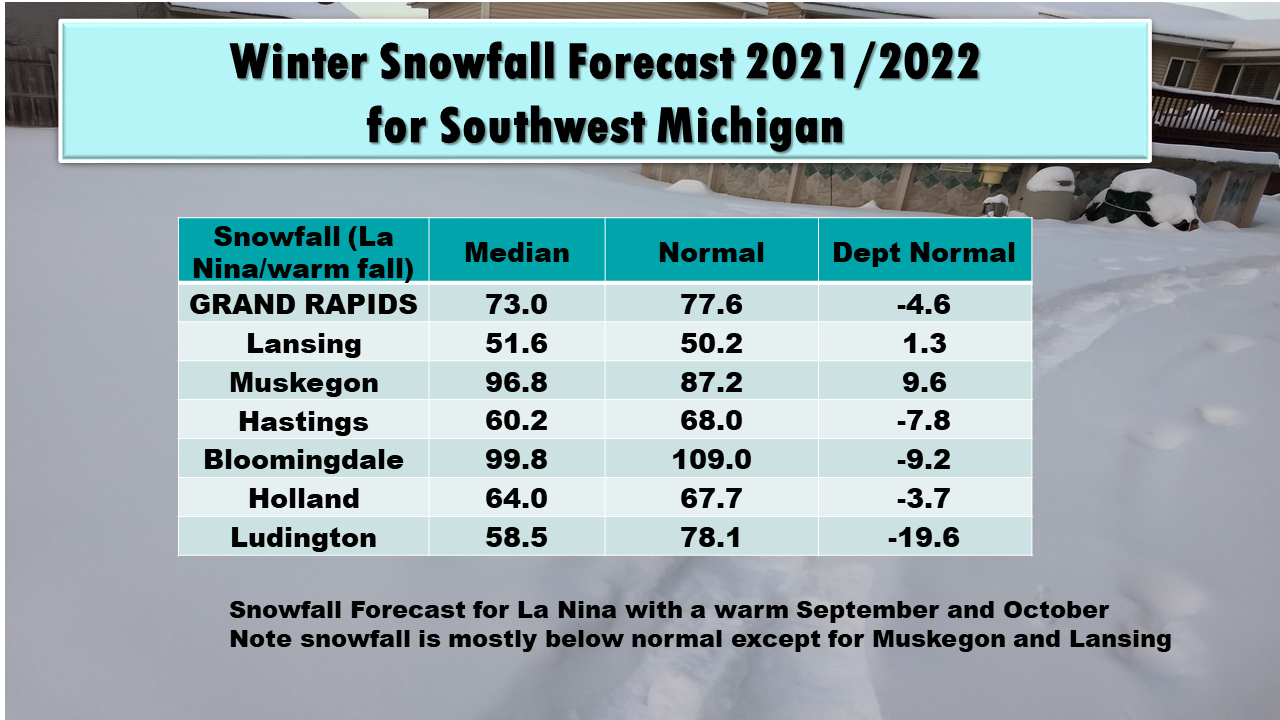 Winter Snowfall Forecast 2021/2022
for Southwest Michigan

| Snowfall (La Nina/warm fall) | Median | Normal | Dept Normal |
|---|---|---|---|
| GRAND RAPIDS | 73.0 | 77.6 | -4.6 |
| Lansing | 51.6 | 50.2 | 1.3 |
| Muskegon | 96.8 | 87.2 | 9.6 |
| Hastings | 60.2 | 68.0 | -7.8 |
| Bloomingdale | 99.8 | 109.0 | -9.2 |
| Holland | 64.0 | 67.7 | -3.7 |
| Ludington | 58.5 | 78.1 | -19.6 |

Snowfall Forecast for La Nina with a warm September and October
Note snowfall is mostly below normal except for Muskegon and Lansing